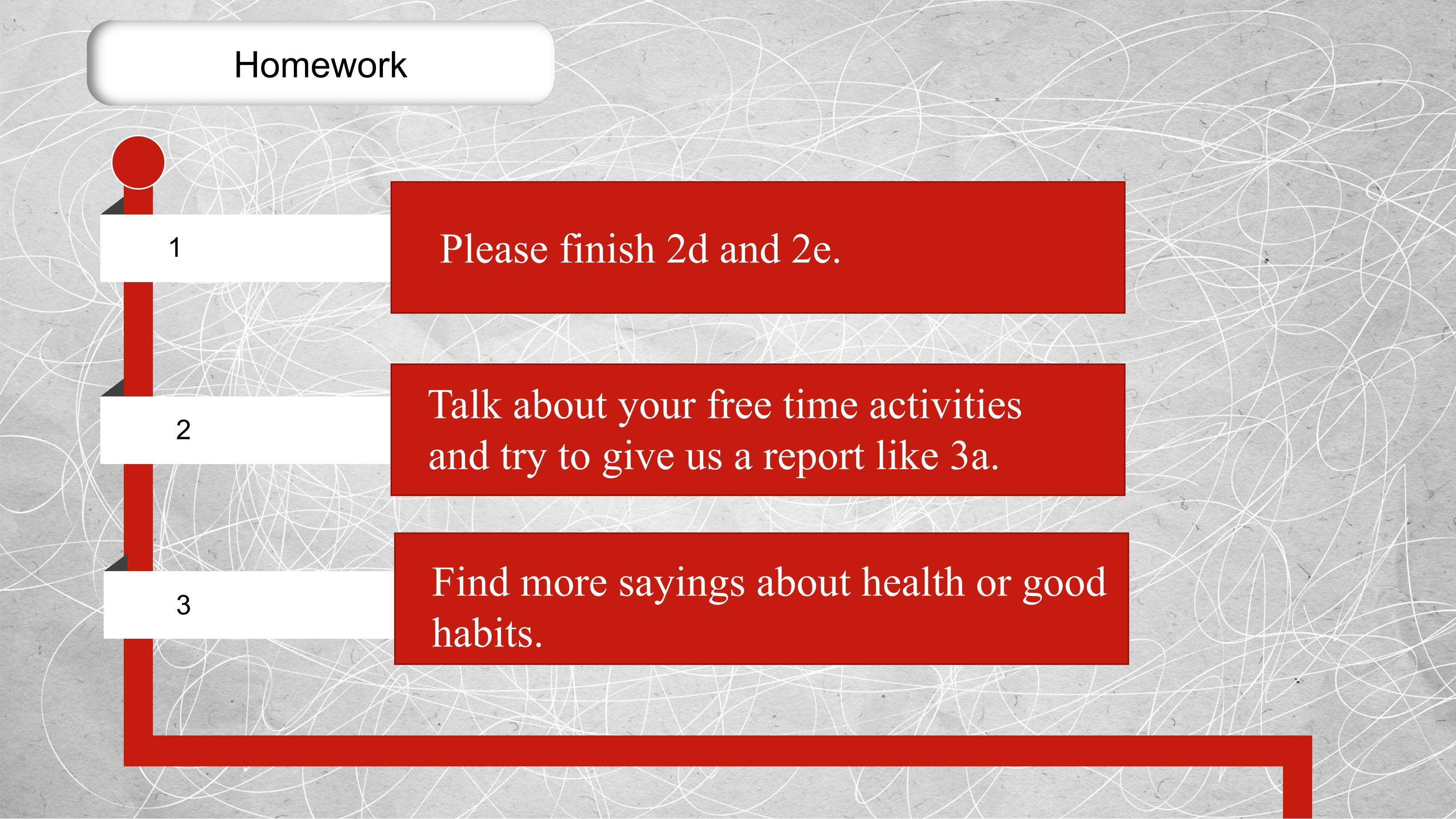 Homework

1

Please finish 2d and 2e.

2

Talk about your free time activities and try to give us a report like 3a.

3

Find more sayings about health or good habits.